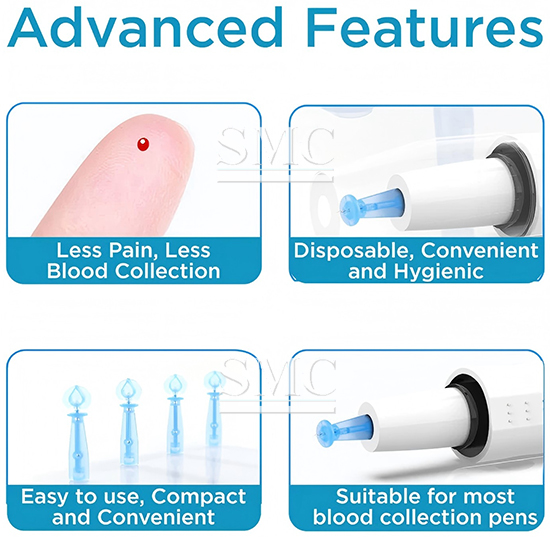 Advanced Features

SMC

Less Pain, Less Blood Collection

Disposable, Convenient and Hygienic

SMC

Easy to use, Compact and Convenient

Suitable for most blood collection pens